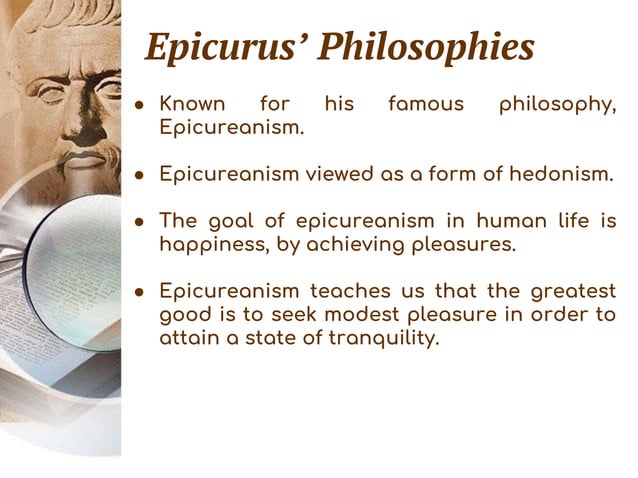 Epicurus' Philosophies

• Known for his famous philosophy, Epicureanism.

• Epicureanism viewed as a form of hedonism.

• The goal of epicureanism in human life is happiness, by achieving pleasures.

• Epicureanism teaches us that the greatest good is to seek modest pleasure in order to attain a state of tranquility.